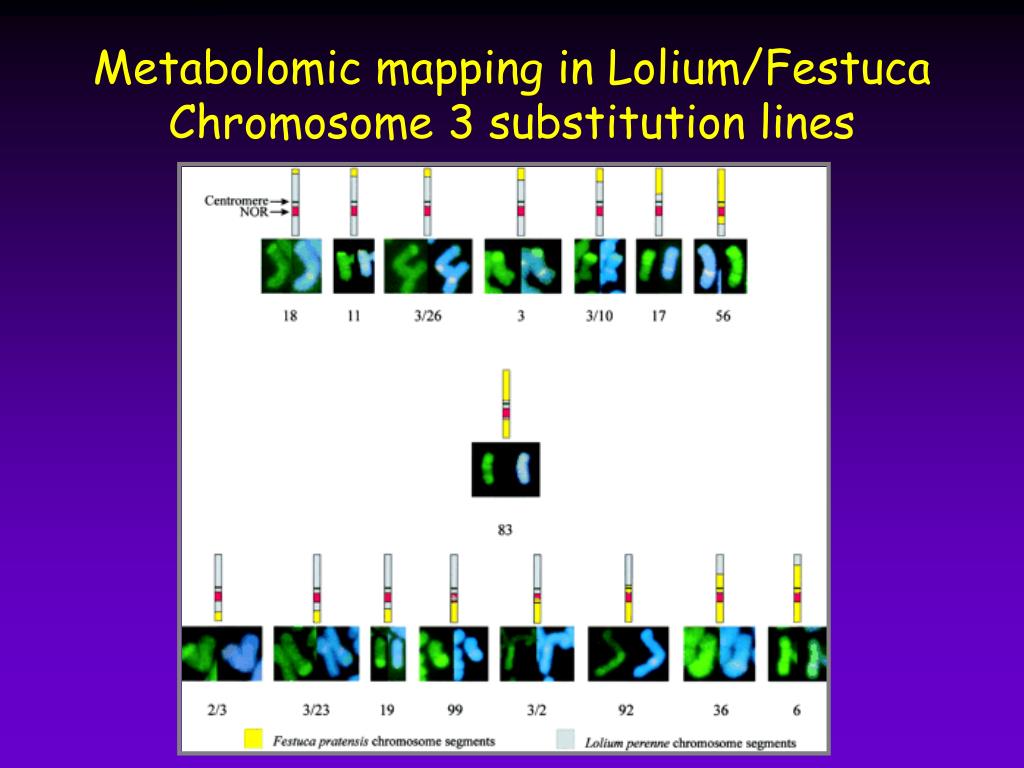 Metabolomic mapping in Lolium/Festuca Chromosome 3 substitution lines

Centromere
NOR

18 11 3/26 3 3/10 17 56

83

2/3 3/23 19 99 3/2 92 36 6

Festuca pratensis chromosome segments

Lolium perenne chromosome segments